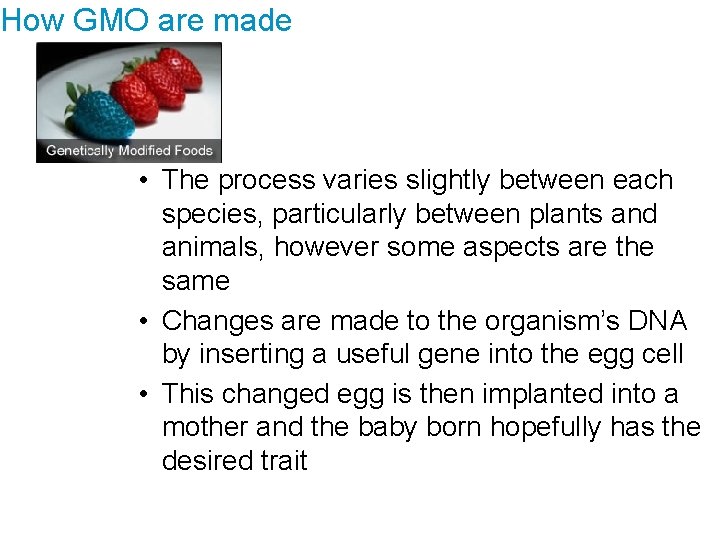 How GMO are made

Genetically Modified Foods

• The process varies slightly between each species, particularly between plants and animals, however some aspects are the same

• Changes are made to the organism's DNA by inserting a useful gene into the egg cell

• This changed egg is then implanted into a mother and the baby born hopefully has the desired trait